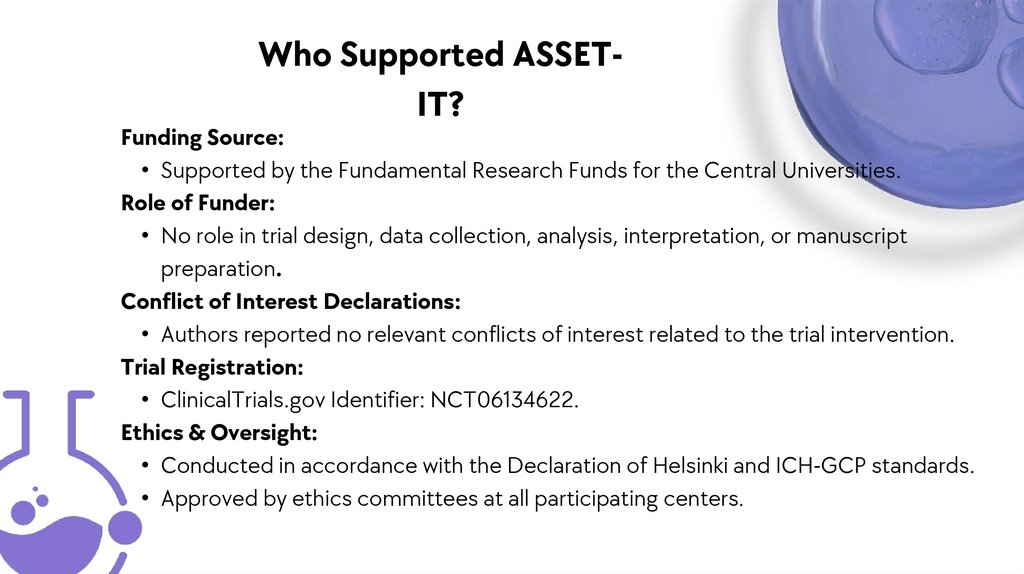 Who Supported ASSET-IT?

Funding Source:

• Supported by the Fundamental Research Funds for the Central Universities.

Role of Funder:

• No role in trial design, data collection, analysis, interpretation, or manuscript preparation.

Conflict of Interest Declarations:

• Authors reported no relevant conflicts of interest related to the trial intervention.

Trial Registration:

• ClinicalTrials.gov Identifier: NCT06134622.

Ethics & Oversight:

• Conducted in accordance with the Declaration of Helsinki and ICH-GCP standards.

• Approved by ethics committees at all participating centers.